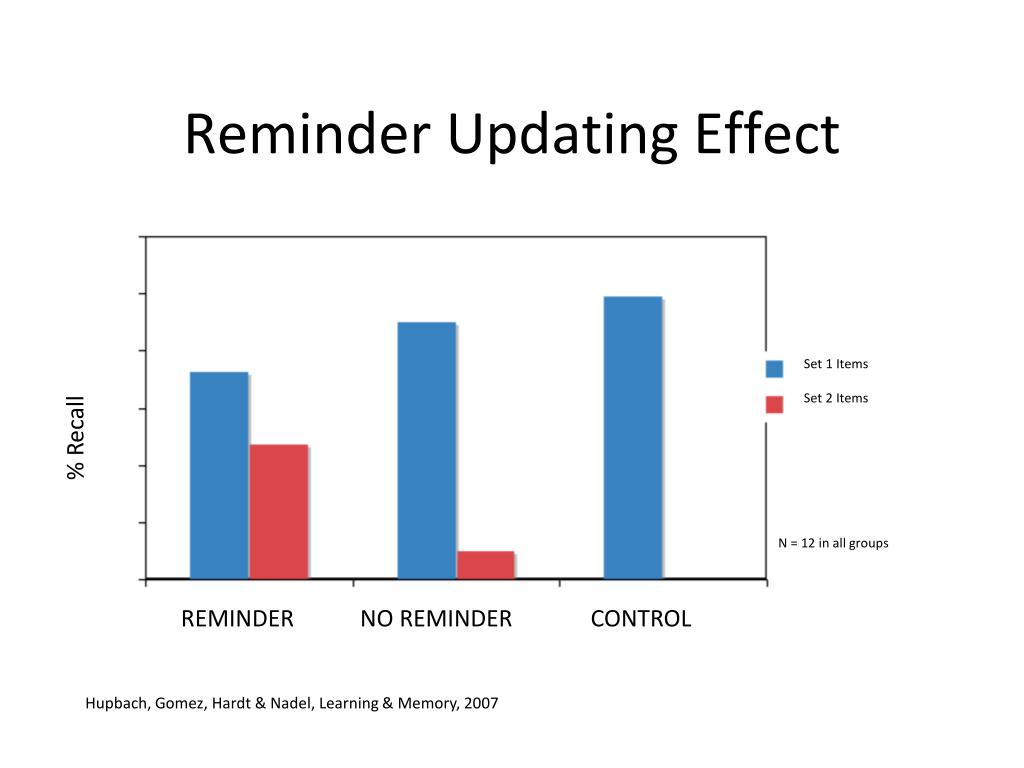 Reminder Updating Effect

% Recall

Set 1 Items
Set 2 Items

N = 12 in all groups

REMINDER
NO REMINDER
CONTROL

Hupbach, Gomez, Hardt & Nadel, Learning & Memory, 2007